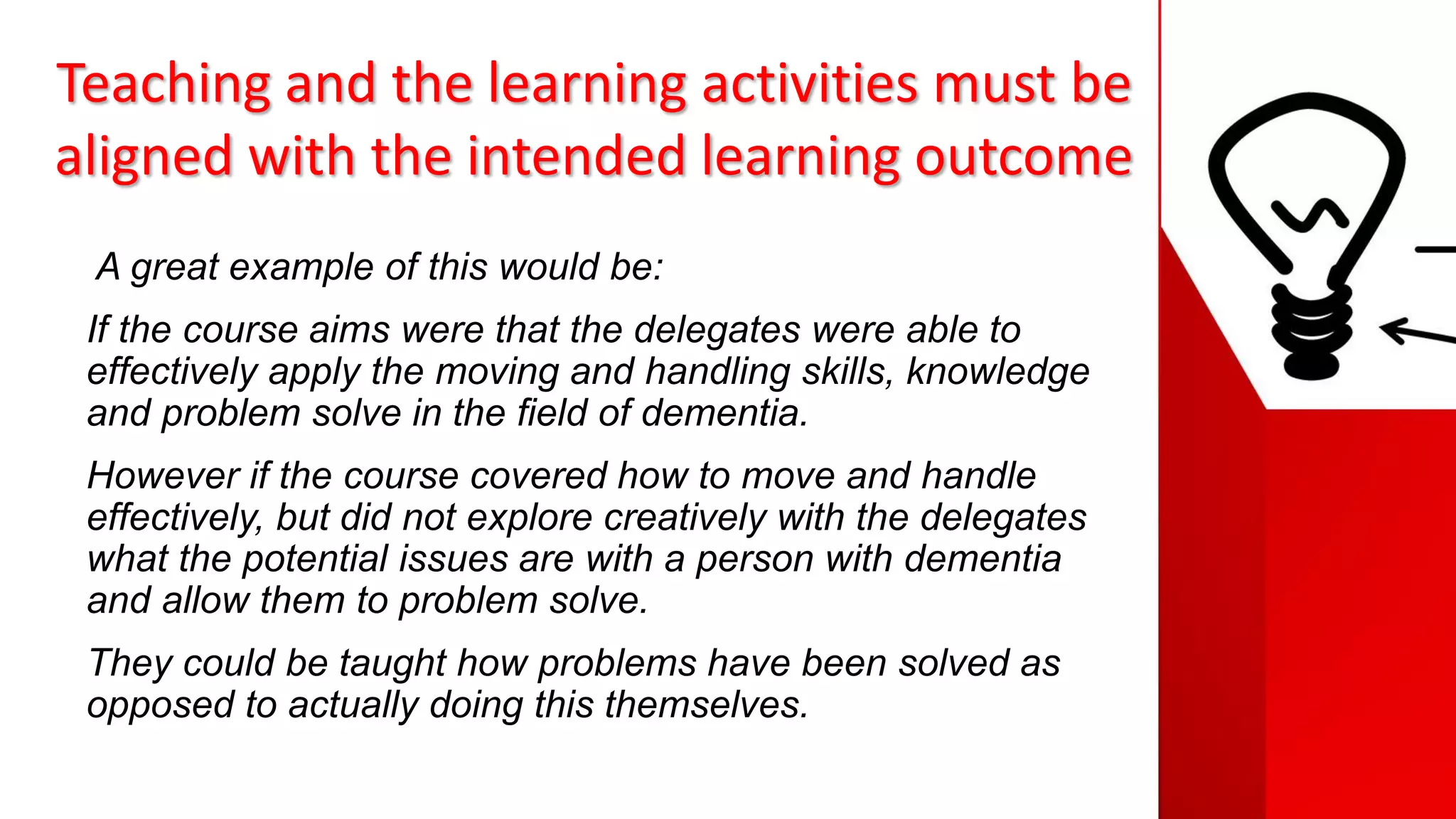 Teaching and the learning activities must be aligned with the intended learning outcome

A great example of this would be:

If the course aims were that the delegates were able to effectively apply the moving and handling skills, knowledge and problem solve in the field of dementia.

However if the course covered how to move and handle effectively, but did not explore creatively with the delegates what the potential issues are with a person with dementia and allow them to problem solve.

They could be taught how problems have been solved as opposed to actually doing this themselves.